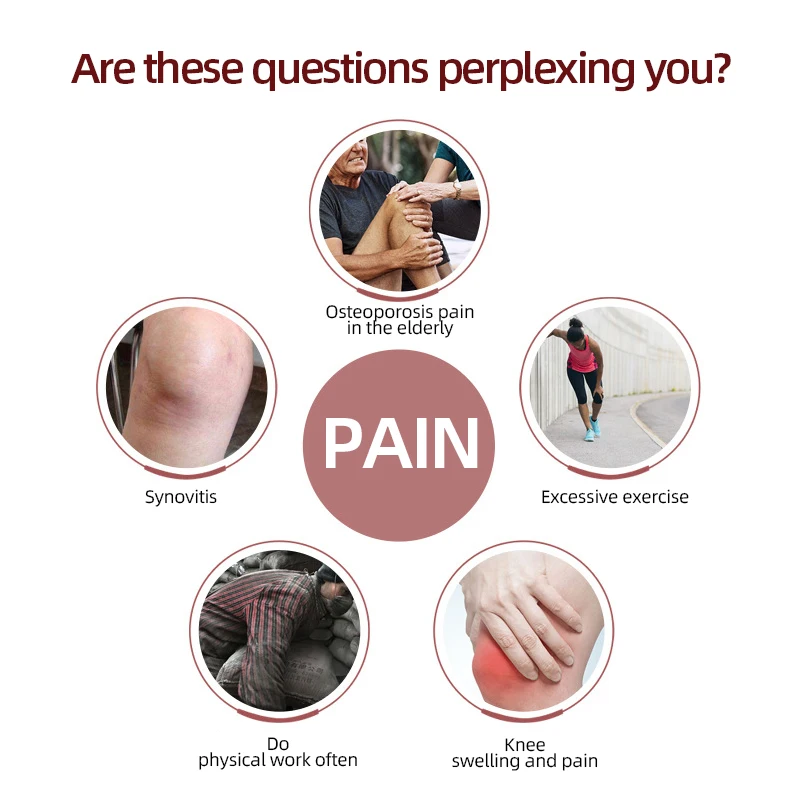 Are these questions perplexing you?

Osteoporosis pain in the elderly

Synovitis

PAIN

Excessive exercise

Do physical work often

Knee swelling and pain